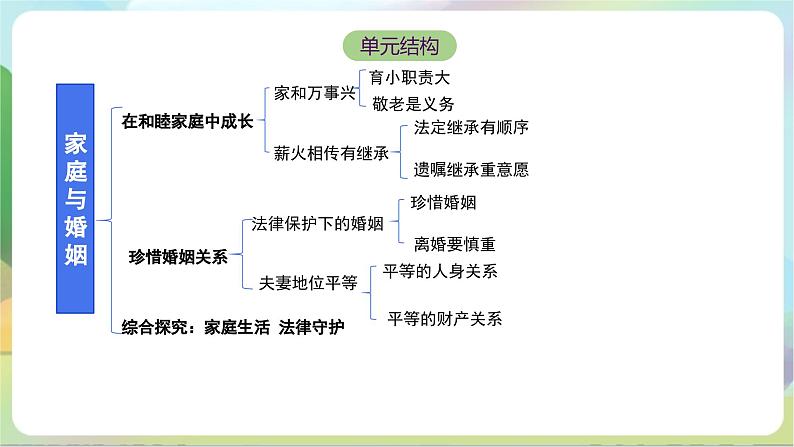 单元结构

家庭与婚姻

在和睦家庭中成长
家和万事兴
育小职责大
敬老是义务
薪火相传有继承
法定继承有顺序
遗嘱继承重意愿

珍惜婚姻关系
法律保护下的婚姻
珍惜婚姻
离婚要慎重
夫妻地位平等
平等的人身关系
平等的财产关系

综合探究：家庭生活 法律守护